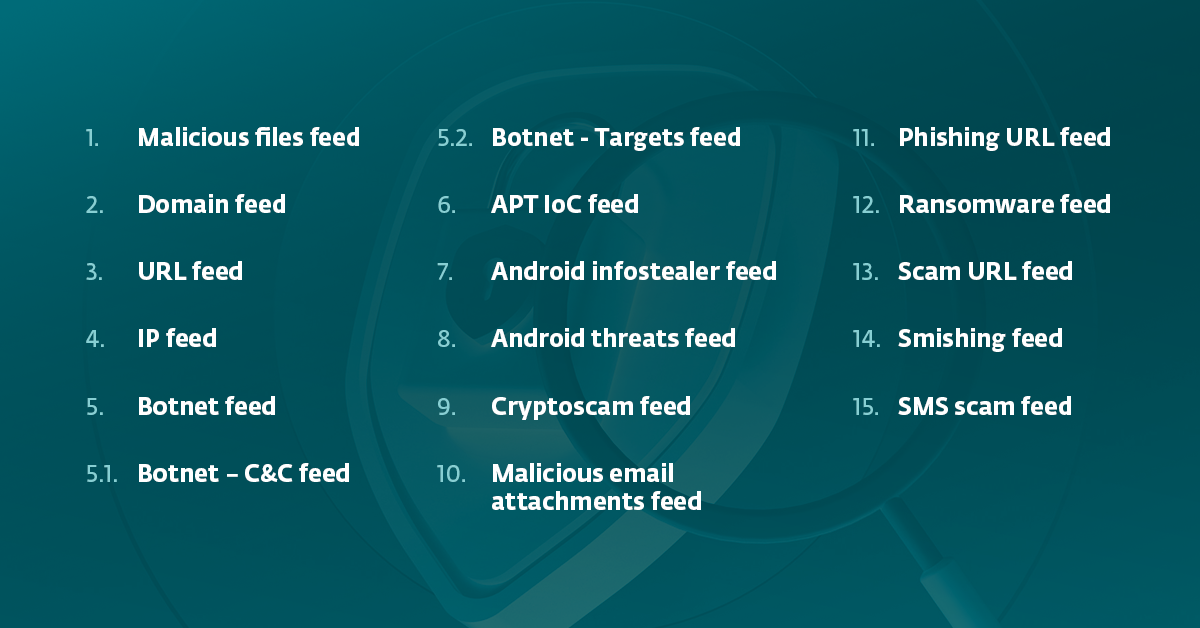 1. Malicious files feed

2. Domain feed

3. URL feed

4. IP feed

5. Botnet feed

5.1. Botnet – C&C feed

5.2. Botnet - Targets feed

6. APT IoC feed

7. Android infostealer feed

8. Android threats feed

9. Cryptoscam feed

10. Malicious email attachments feed

11. Phishing URL feed

12. Ransomware feed

13. Scam URL feed

14. Smishing feed

15. SMS scam feed